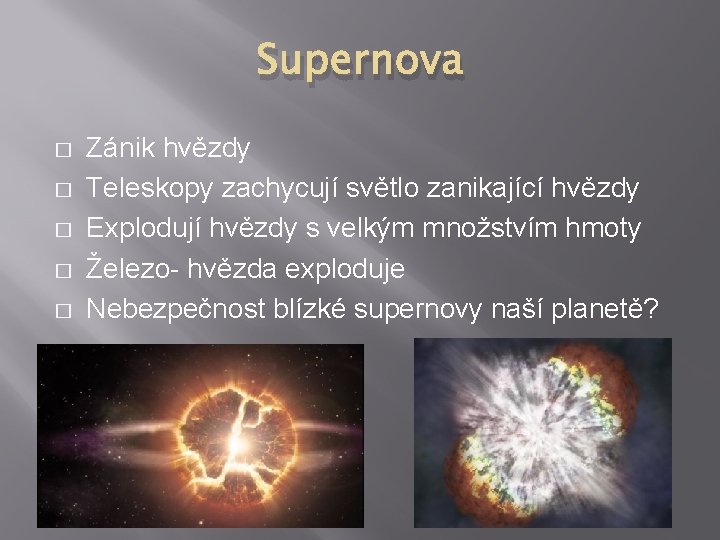 Supernova

□ Zánik hvězdy
□ Teleskopy zachycují světlo zanikající hvězdy
□ Explodují hvězdy s velkým množstvím hmoty
□ Železo- hvězda exploduje
□ Nebezpečnost blízké supernovy naší planetě?